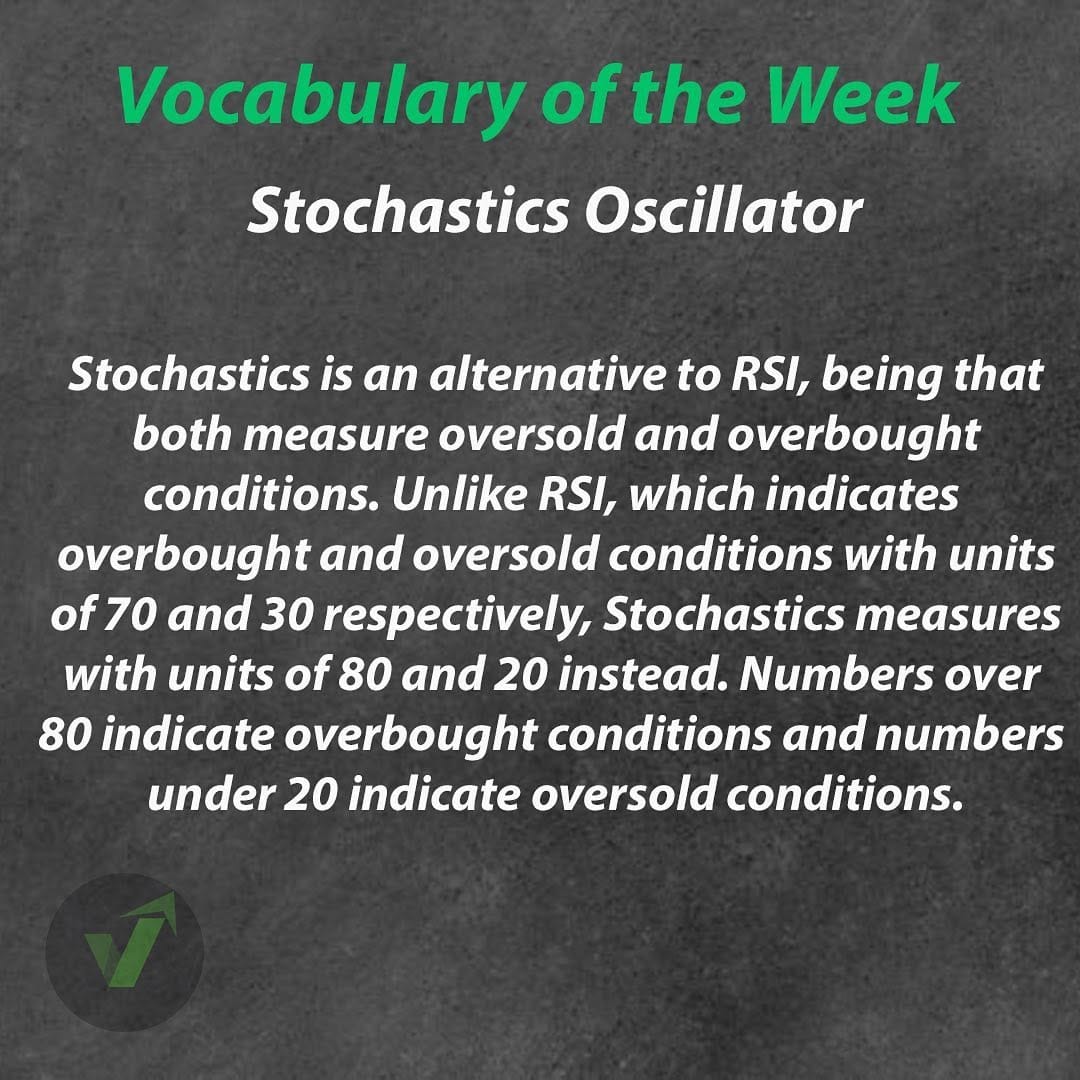 Vocabulary of the Week

Stochastics Oscillator

Stochastics is an alternative to RSI, being that both measure oversold and overbought conditions. Unlike RSI, which indicates overbought and oversold conditions with units of 70 and 30 respectively, Stochastics measures with units of 80 and 20 instead. Numbers over 80 indicate overbought conditions and numbers under 20 indicate oversold conditions.